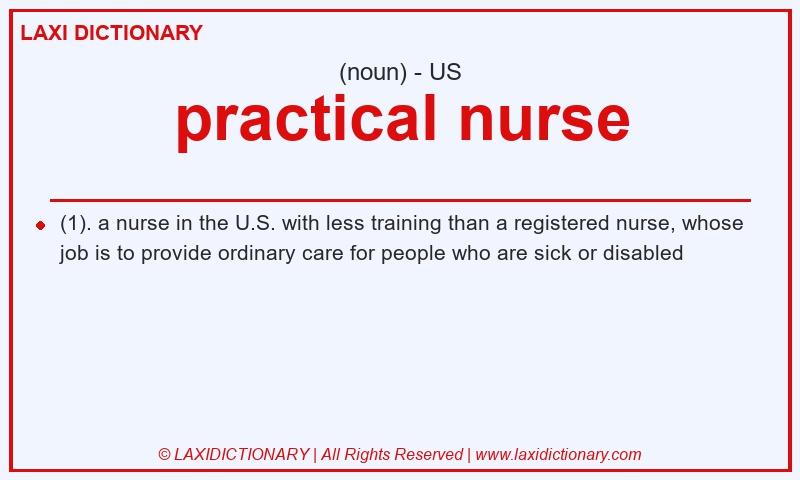 LAXI DICTIONARY

(noun) - US

practical nurse

(1). a nurse in the U.S. with less training than a registered nurse, whose job is to provide ordinary care for people who are sick or disabled

© LAXIDICTIONARY | All Rights Reserved | www.laxidictionary.com